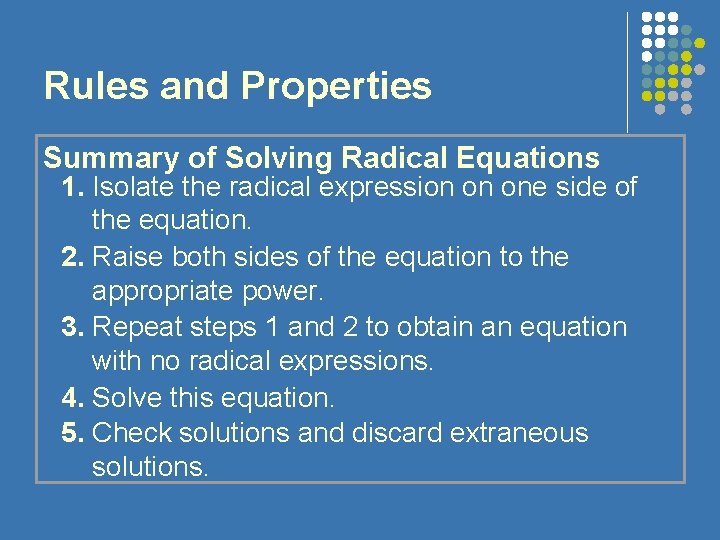 Rules and Properties

Summary of Solving Radical Equations

1. Isolate the radical expression on one side of the equation.

2. Raise both sides of the equation to the appropriate power.

3. Repeat steps 1 and 2 to obtain an equation with no radical expressions.

4. Solve this equation.

5. Check solutions and discard extraneous solutions.